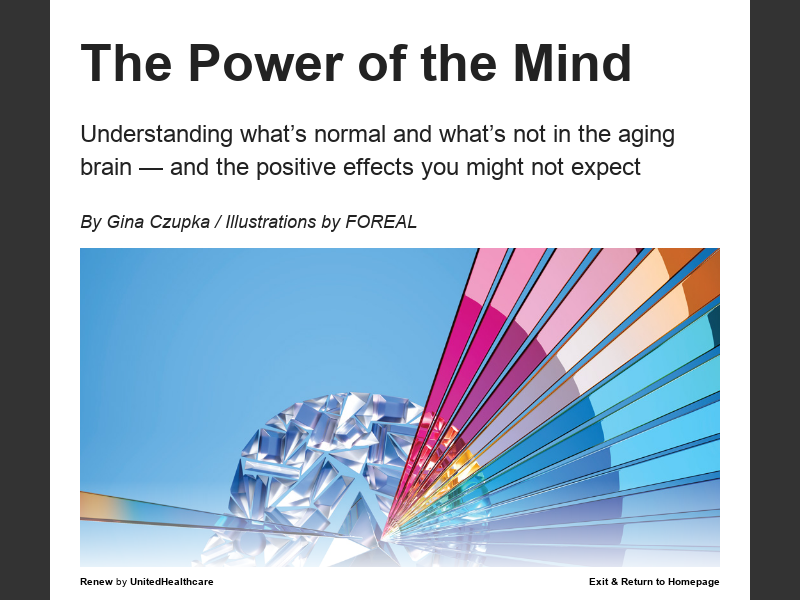 The Power of the Mind

Understanding what's normal and what's not in the aging brain — and the positive effects you might not expect

By Gina Czupka / Illustrations by FOREAL

Renew by UnitedHealthcare

Exit & Return to Homepage